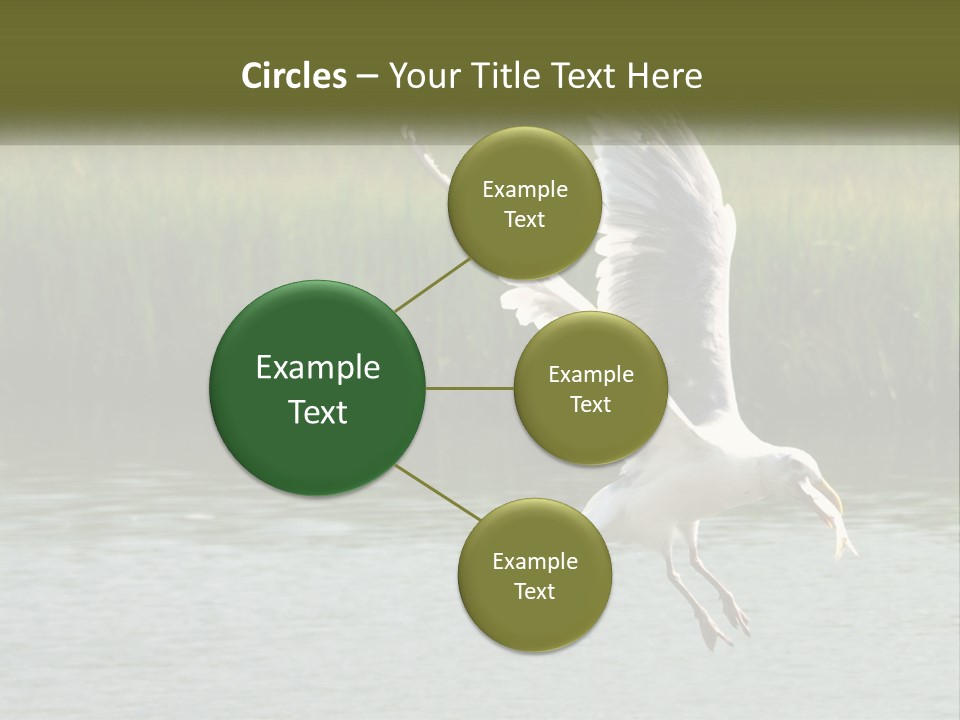 Circles – Your Title Text Here

Example Text

Example Text

Example Text

Example Text